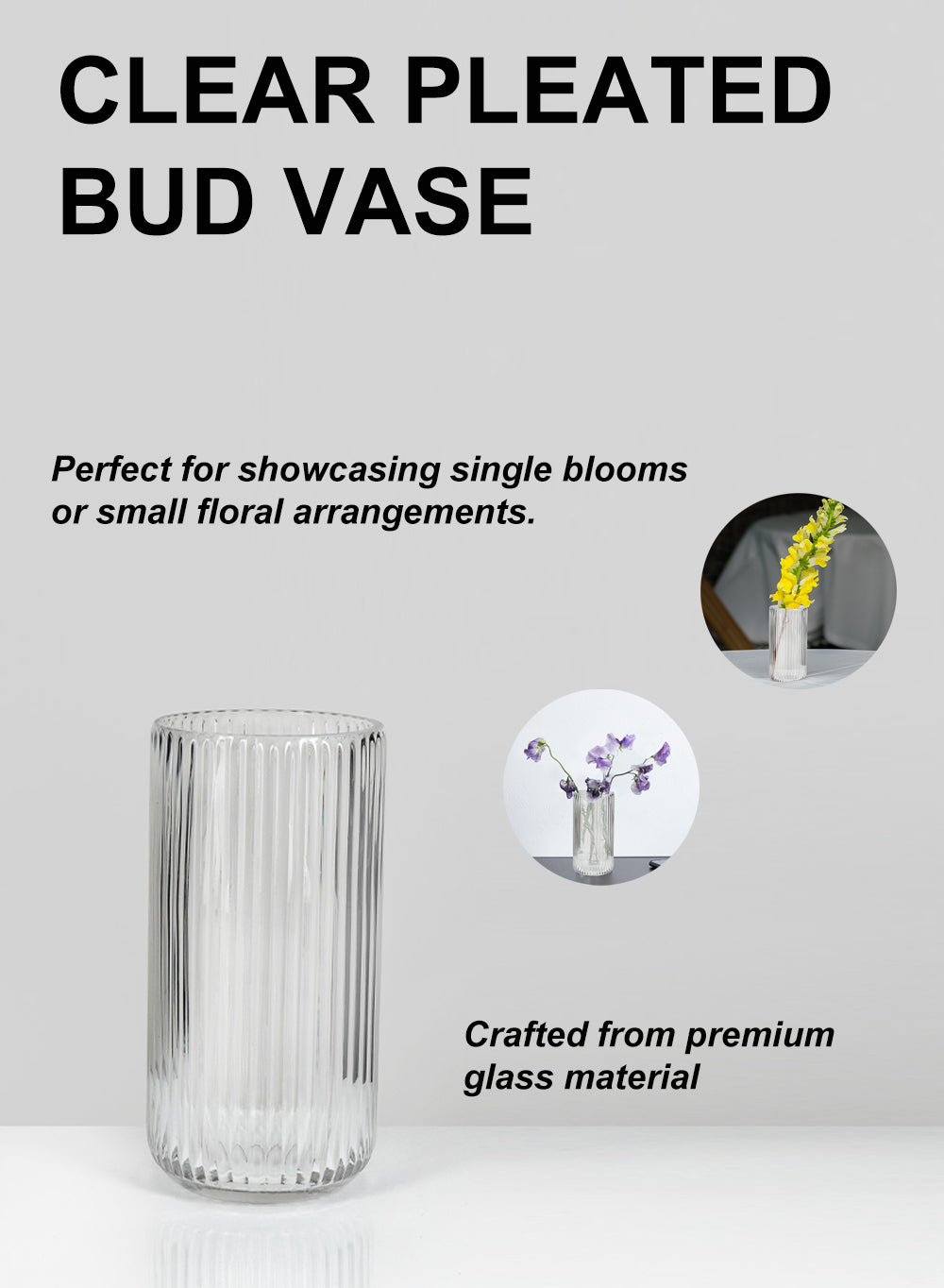 CLEAR PLEATED BUD VASE

Perfect for showcasing single blooms or small floral arrangements.

Crafted from premium glass material